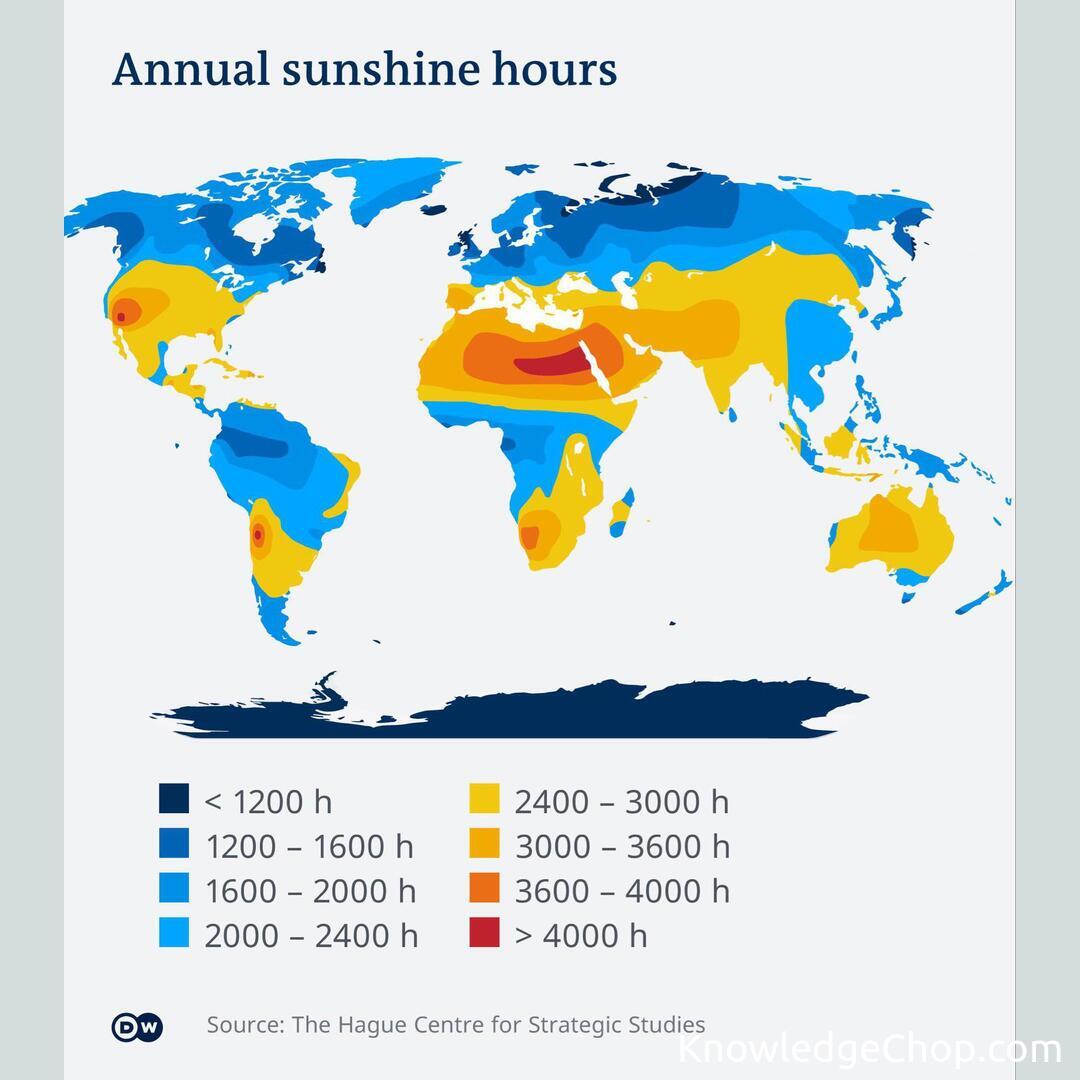 Annual sunshine hours

< 1200 h
1200 – 1600 h
1600 – 2000 h
2000 – 2400 h

2400 – 3000 h
3000 – 3600 h
3600 – 4000 h
> 4000 h

DW

Source: The Hague Centre for Strategic Studies

KnowledgeChop.com